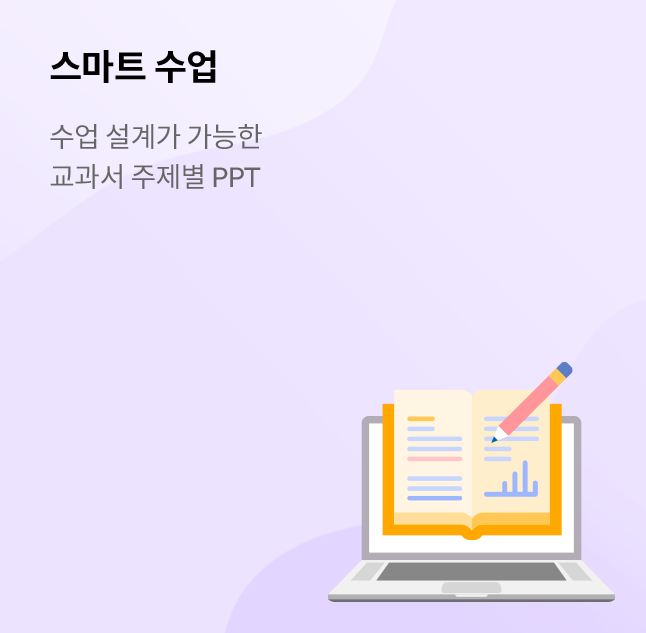 스마트 수업

수업 설계가 가능한
교과서 주제별 PPT